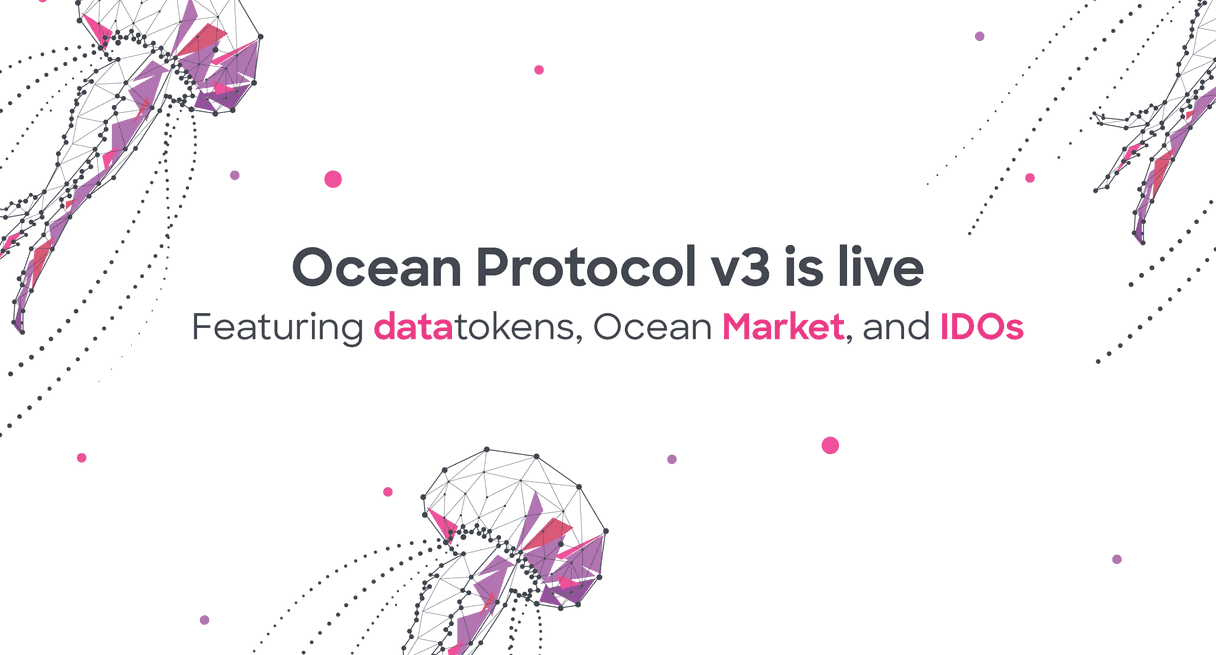 Ocean Protocol v3 is live

Featuring datatokens, Ocean Market, and IDOs